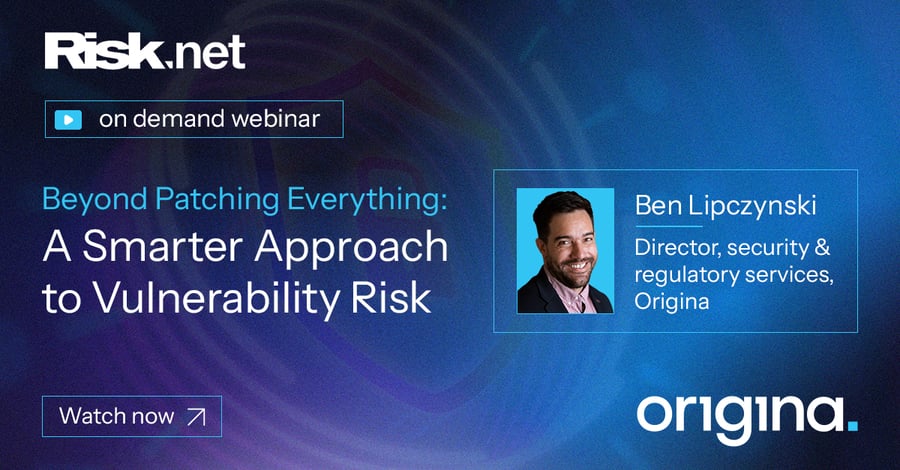 Risk.net

on demand webinar

Beyond Patching Everything:
A Smarter Approach to Vulnerability Risk

Ben Lipczynski
Director, security & regulatory services, Origina

Watch now

origina.